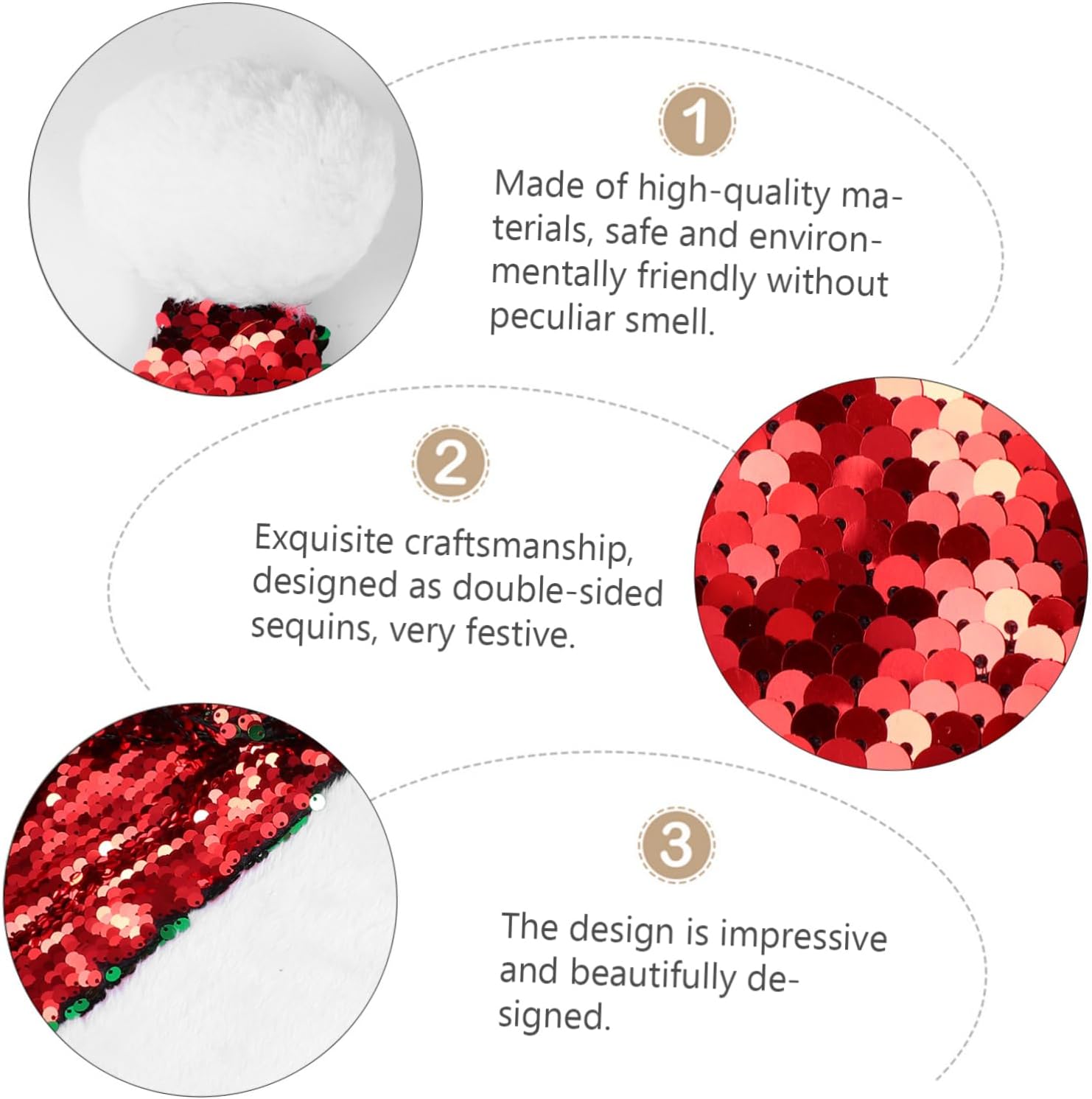 1

Made of high-quality materials, safe and environmentally friendly without peculiar smell.

2

Exquisite craftsmanship, designed as double-sided sequins, very festive.

3

The design is impressive and beautifully designed.